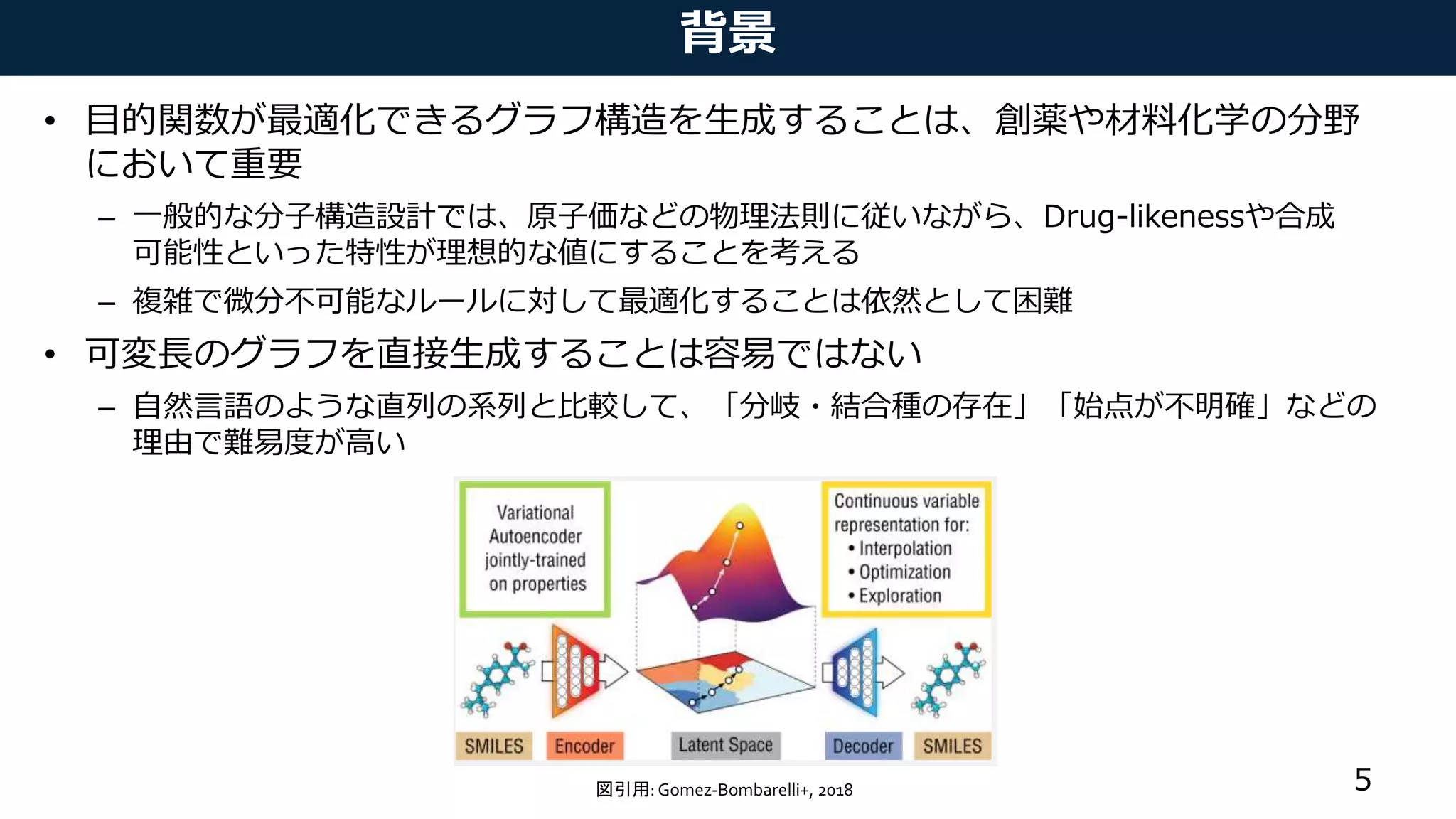 背景

• 目的関数が最適化できるグラフ構造を生成することは、創薬や材料化学の分野において重要

– 一般的な分子構造設計では、原子価などの物理法則に従いながら、Drug-likenessや合成可能性といった特性が理想的な値にすることを考える

– 複雑で微分不可能なルールに対して最適化することは依然として困難

• 可変長のグラフを直接生成することは容易ではない

– 自然言語のような直列の系列と比較して、「分岐・結合種の存在」「始点が不明確」などの理由で難易度が高い

Variational Autoencoder jointly-trained on properties

Continuous variable representation for:
• Interpolation
• Optimization
• Exploration

SMILES
Encoder
Latent Space
Decoder
SMILES

図引用: Gomez-Bombarelli+, 2018

5